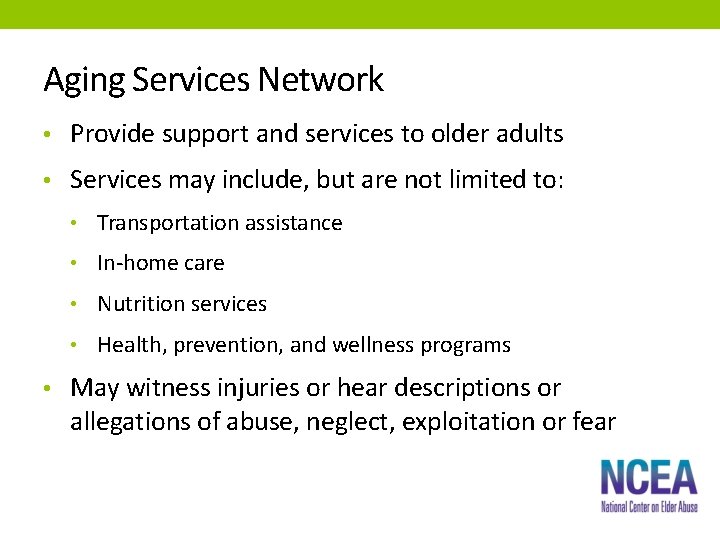 Aging Services Network

• Provide support and services to older adults
• Services may include, but are not limited to:
  • Transportation assistance
  • In-home care
  • Nutrition services
  • Health, prevention, and wellness programs
• May witness injuries or hear descriptions or allegations of abuse, neglect, exploitation or fear

NCEA
National Center on Elder Abuse